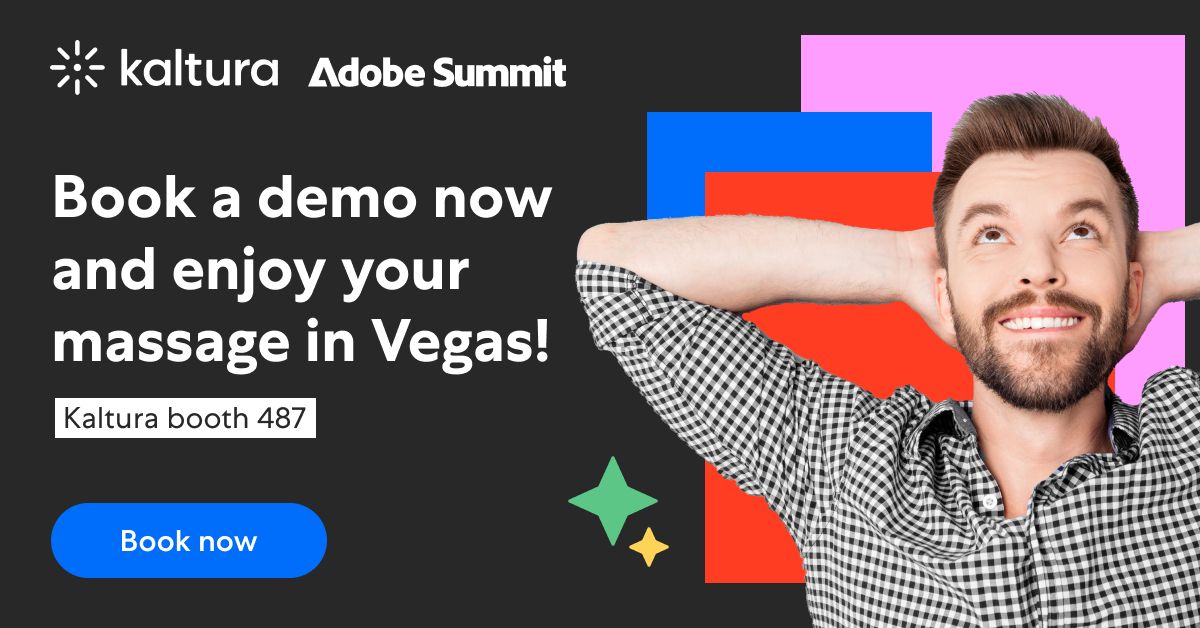 kaltura Adobe Summit

Book a demo now and enjoy your massage in Vegas!

Kaltura booth 487

Book now